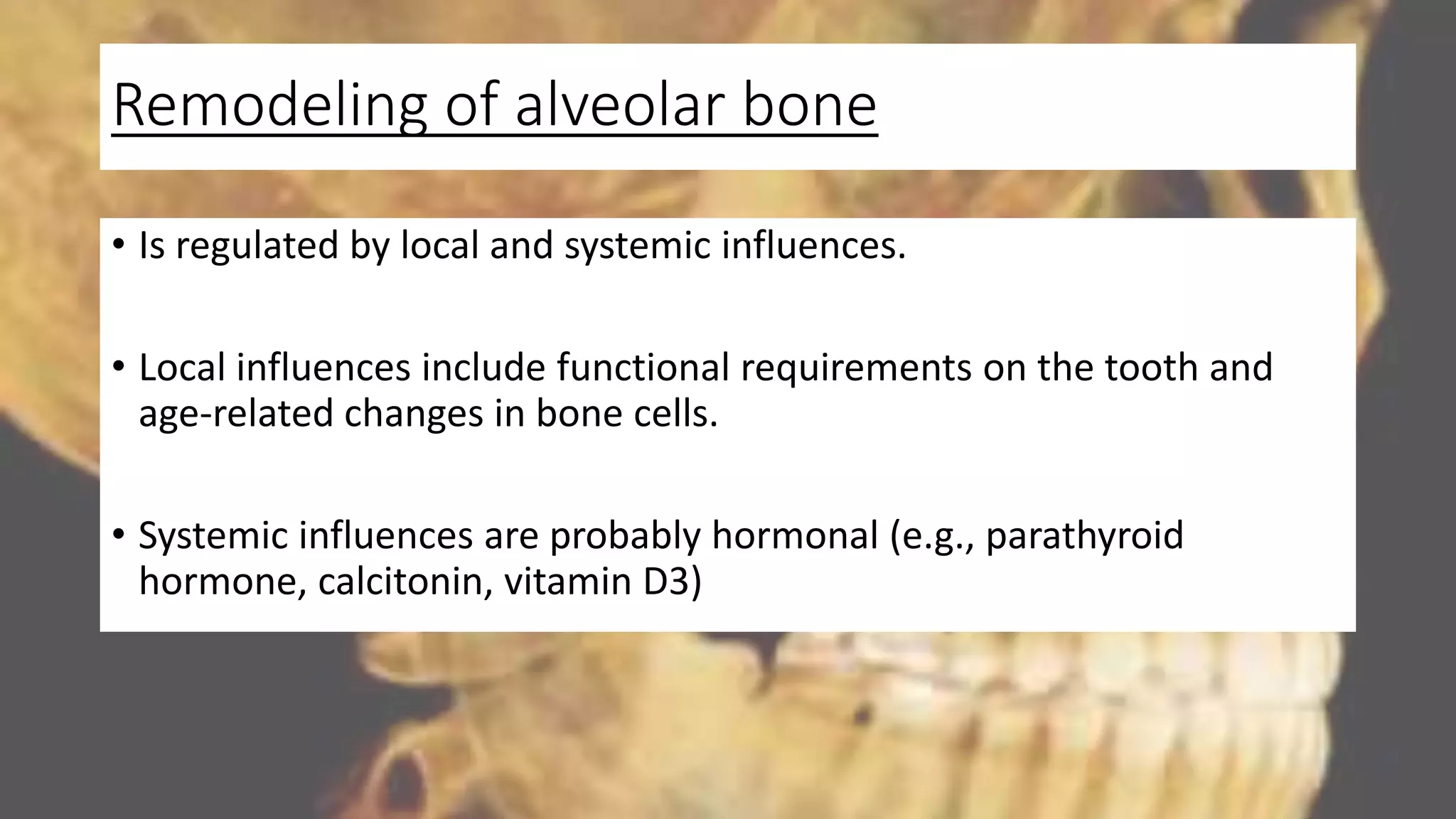 Remodeling of alveolar bone

• Is regulated by local and systemic influences.

• Local influences include functional requirements on the tooth and age-related changes in bone cells.

• Systemic influences are probably hormonal (e.g., parathyroid hormone, calcitonin, vitamin D3)